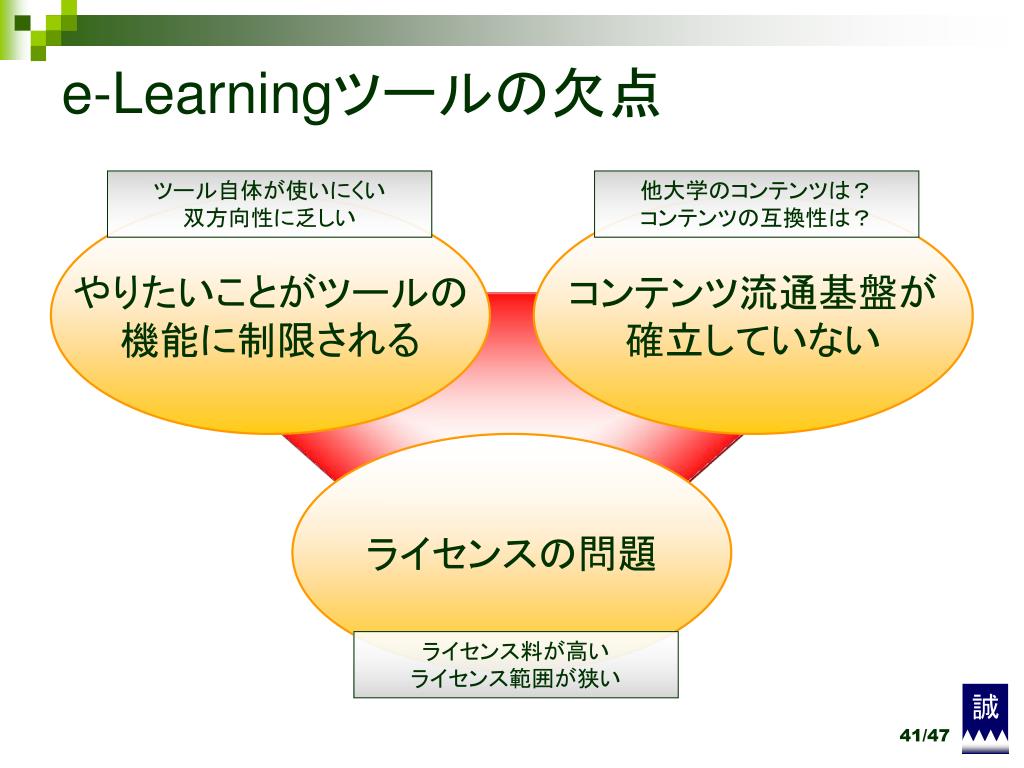 e-Learningツールの欠点

ツール自体が使いにくい
双方向性に乏しい

やりたいことがツールの機能に制限される

他大学のコンテンツは？
コンテンツの互換性は？

コンテンツ流通基盤が確立していない

ライセンスの問題

ライセンス料が高い
ライセンス範囲が狭い

誠

41/47